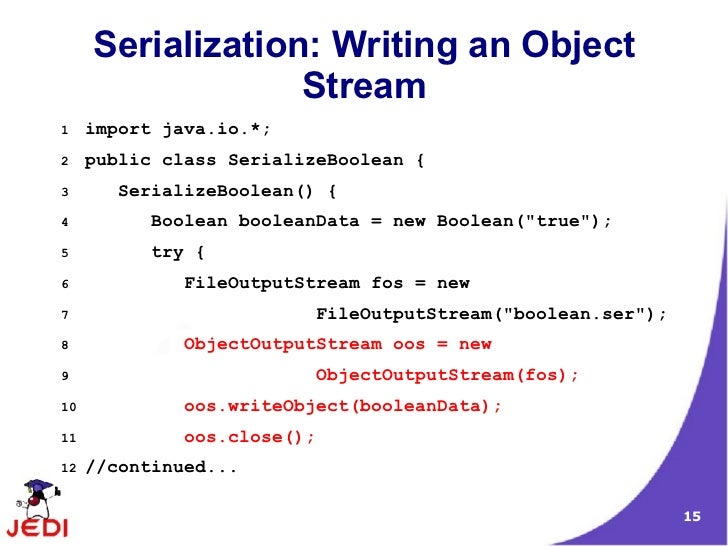 Serialization: Writing an Object Stream

1 import java.io.*;
2 public class SerializeBoolean {
3 SerializeBoolean() {
4 Boolean booleanData = new Boolean("true");
5 try {
6 FileOutputStream fos = new
7 FileOutputStream("boolean.ser");
8 ObjectOutputStream oos = new
9 ObjectOutputStream(fos);
10 oos.writeObject(booleanData);
11 oos.close();
12 //continued...

JEDI

15